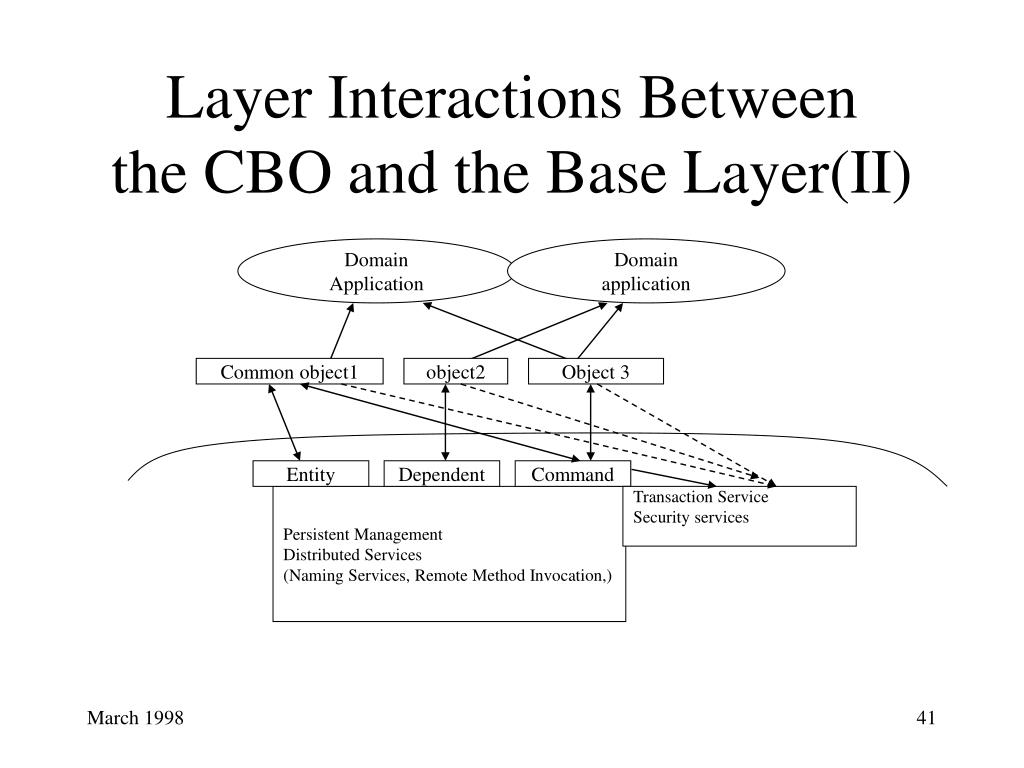 Layer Interactions Between the CBO and the Base Layer(II)

Domain Application

Domain application

Common object1

object2

Object 3

Entity

Dependent

Command

Transaction Service
Security services

Persistent Management
Distributed Services
(Naming Services, Remote Method Invocation,)

March 1998

41